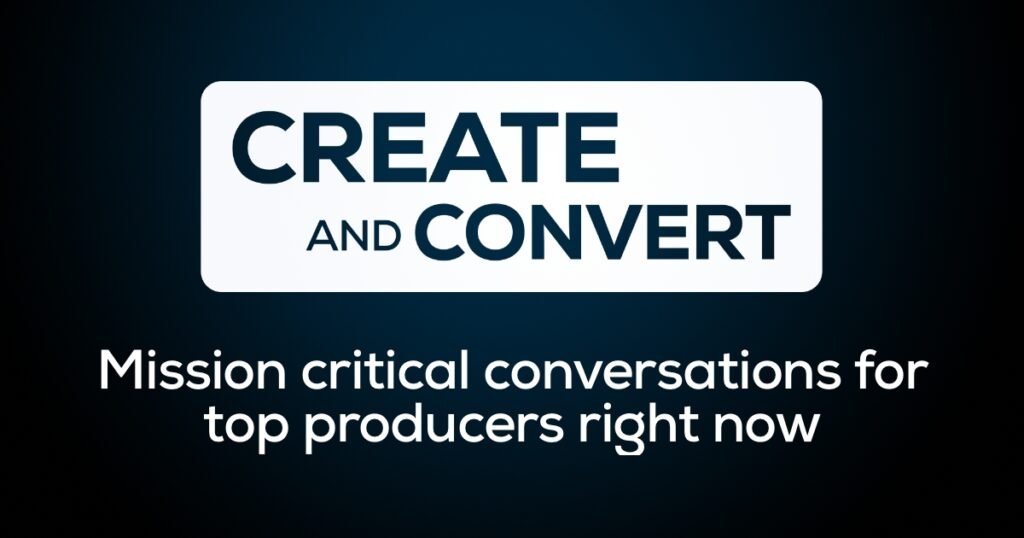 CREATE
AND CONVERT

Mission critical conversations for top producers right now